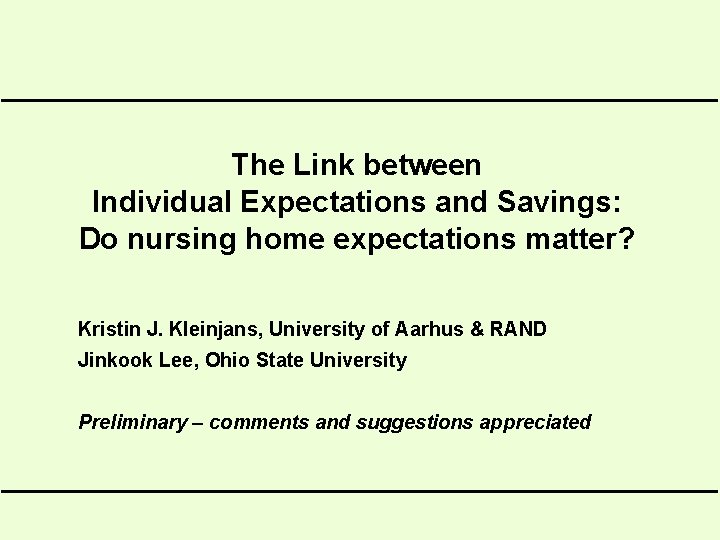 The Link between
Individual Expectations and Savings:
Do nursing home expectations matter?

Kristin J. Kleinjans, University of Aarhus & RAND
Jinkook Lee, Ohio State University

Preliminary – comments and suggestions appreciated